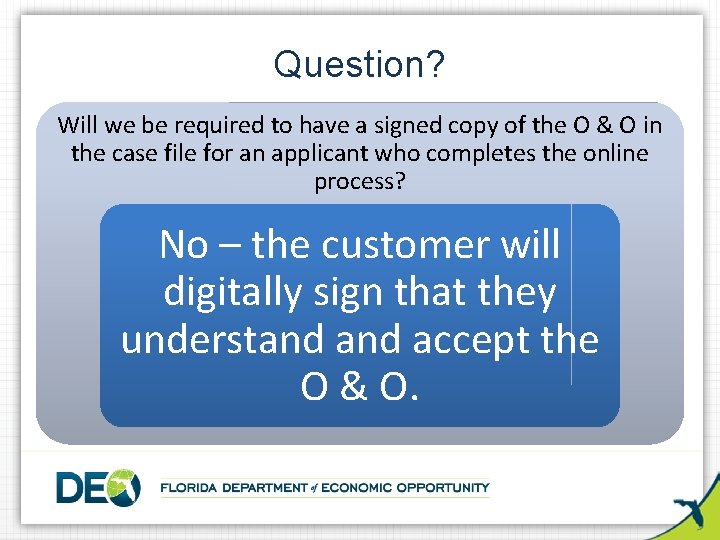 Question?

Will we be required to have a signed copy of the O & O in the case file for an applicant who completes the online process?

No – the customer will digitally sign that they understand and accept the O & O.

DEO

FLORIDA DEPARTMENT of ECONOMIC OPPORTUNITY